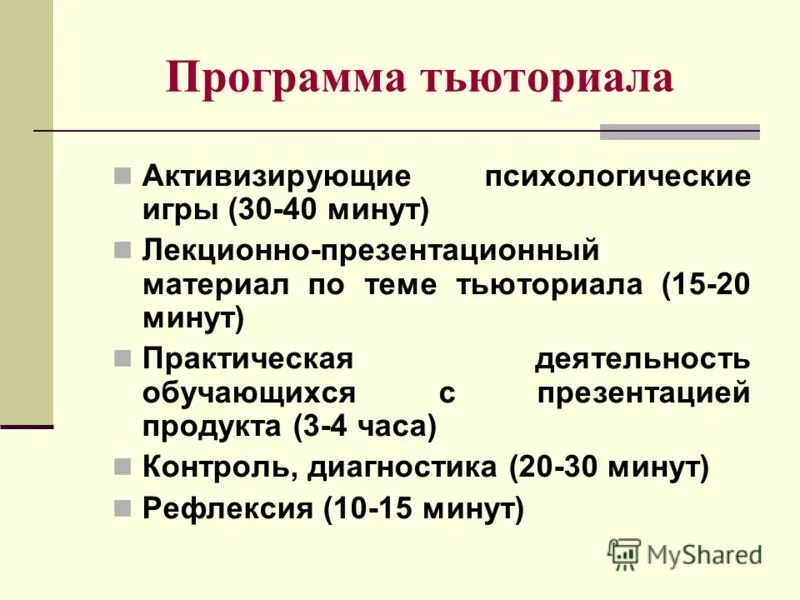 Программа тьюториала

Активизирующие психологические игры (30-40 минут)

Лекционно-презентационный материал по теме тьюториала (15-20 минут)

Практическая деятельность обучающихся с презентацией продукта (3-4 часа)

Контроль, диагностика (20-30 минут)

Рефлексия (10-15 минут)

MyShared